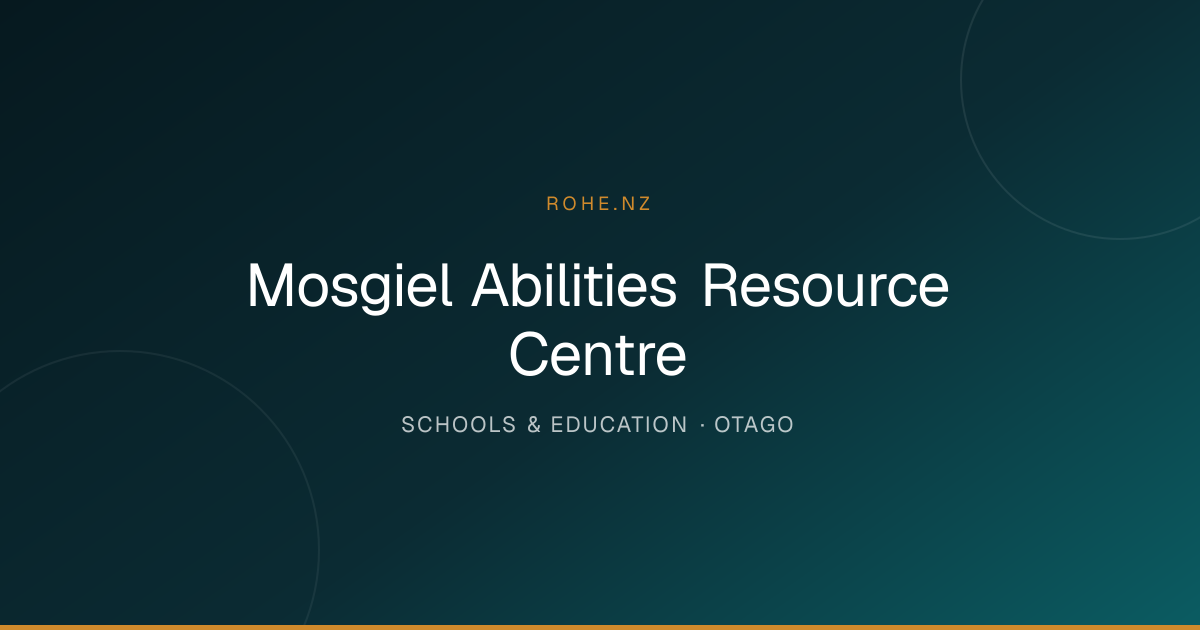 ROHE.NZ

Mosgiel Abilities Resource Centre

SCHOOLS & EDUCATION · OTAGO